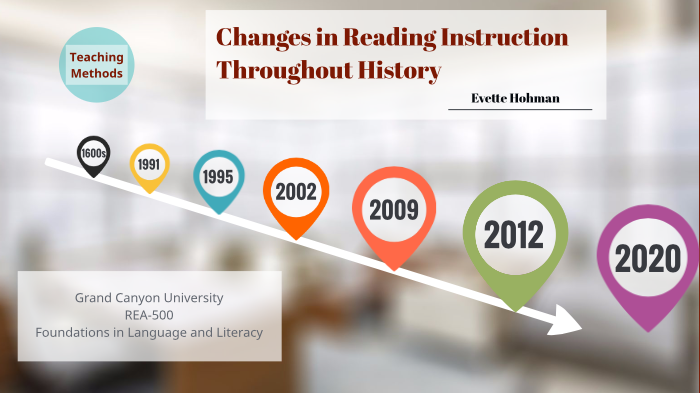 Teaching Methods

Changes in Reading Instruction Throughout History

Evette Hohman

1600s

1991

1995

2002

2009

2012

2020

Grand Canyon University
REA-500
Foundations in Language and Literacy